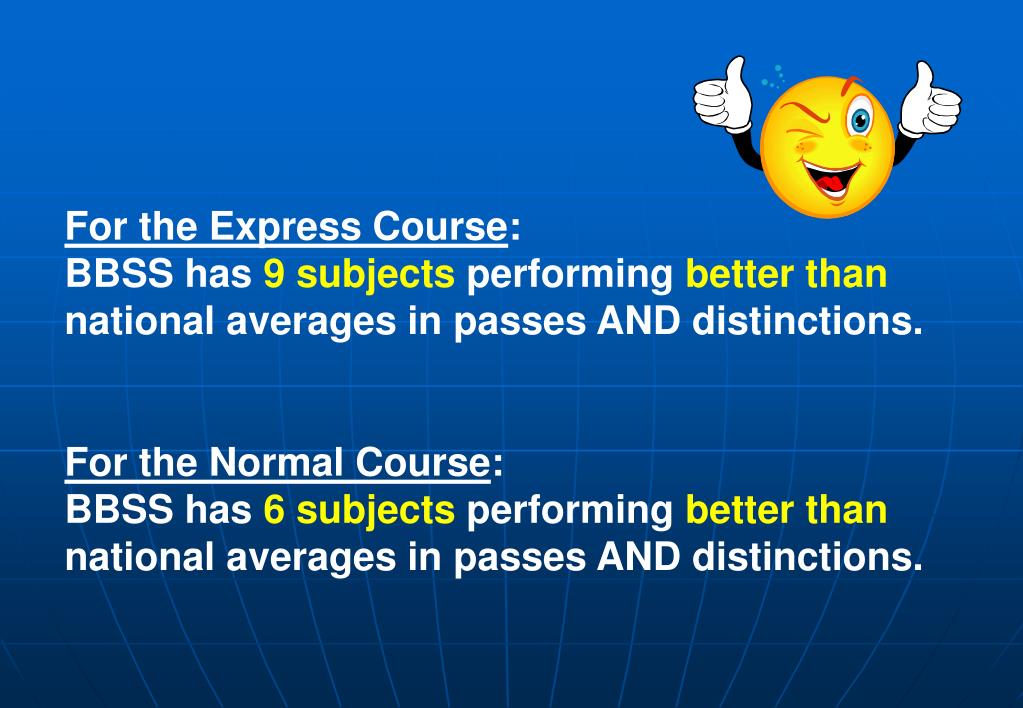 For the Express Course:
BBSS has 9 subjects performing better than national averages in passes AND distinctions.

For the Normal Course:
BBSS has 6 subjects performing better than national averages in passes AND distinctions.